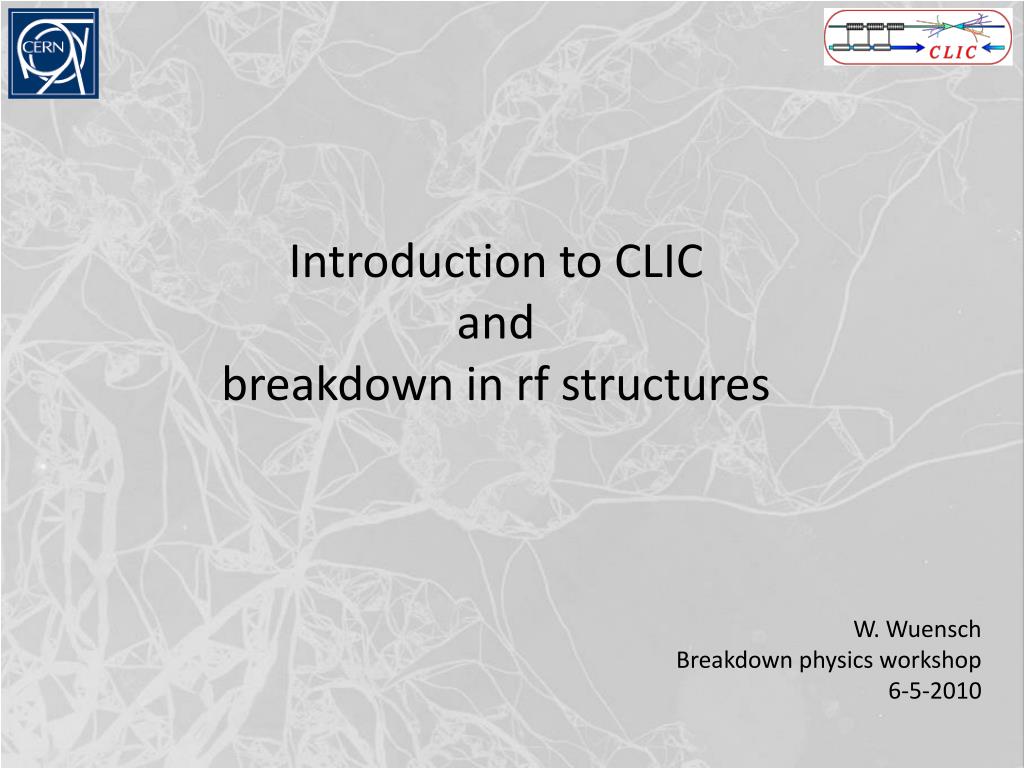 CERN

CLIC

Introduction to CLIC
and
breakdown in rf structures

W. Wuensch
Breakdown physics workshop
6-5-2010